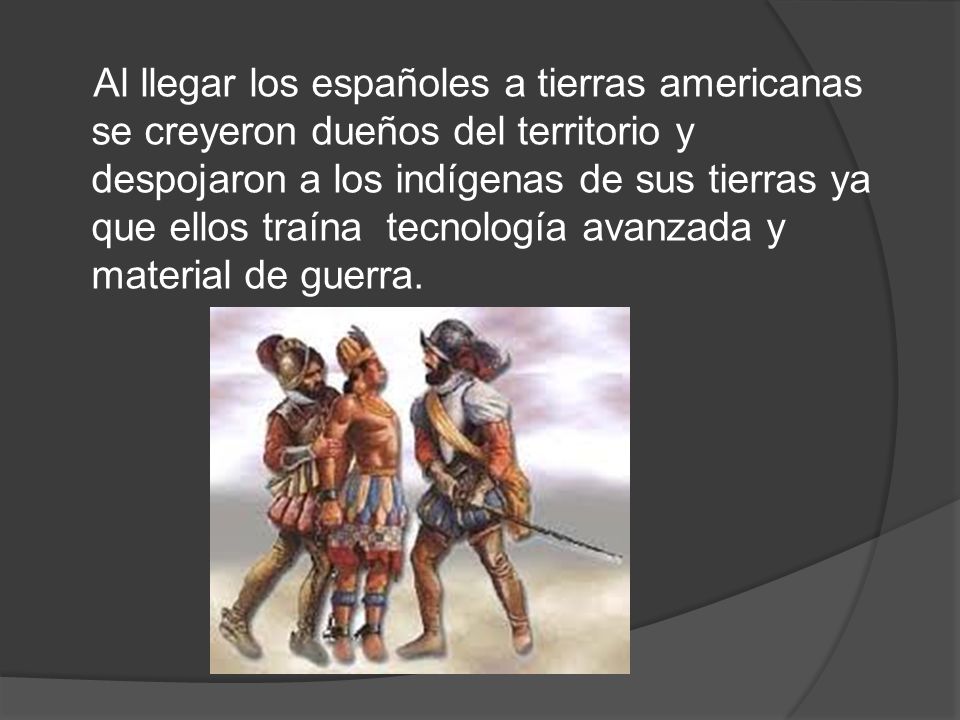 Al llegar los españoles a tierras americanas se creyeron dueños del territorio y despojaron a los indígenas de sus tierras ya que ellos traína  tecnología avanzada y material de guerra.